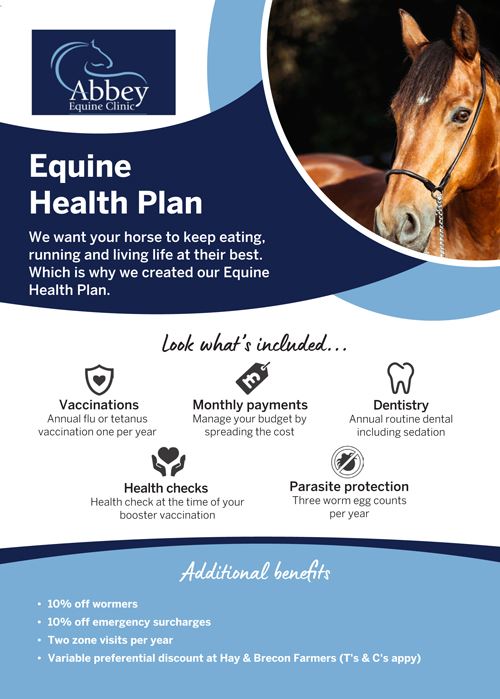 Abbey
Equine Clinic

Equine Health Plan

We want your horse to keep eating, running and living life at their best. Which is why we created our Equine Health Plan.

Look what's included...

Vaccinations
Annual flu or tetanus vaccination one per year

£

Monthly payments
Manage your budget by spreading the cost

Dentistry
Annual routine dental including sedation

Health checks
Health check at the time of your booster vaccination

Parasite protection
Three worm egg counts per year

Additional benefits

• 10% off wormers
• 10% off emergency surcharges
• Two zone visits per year
• Variable preferential discount at Hay & Brecon Farmers (T's & C's appy)